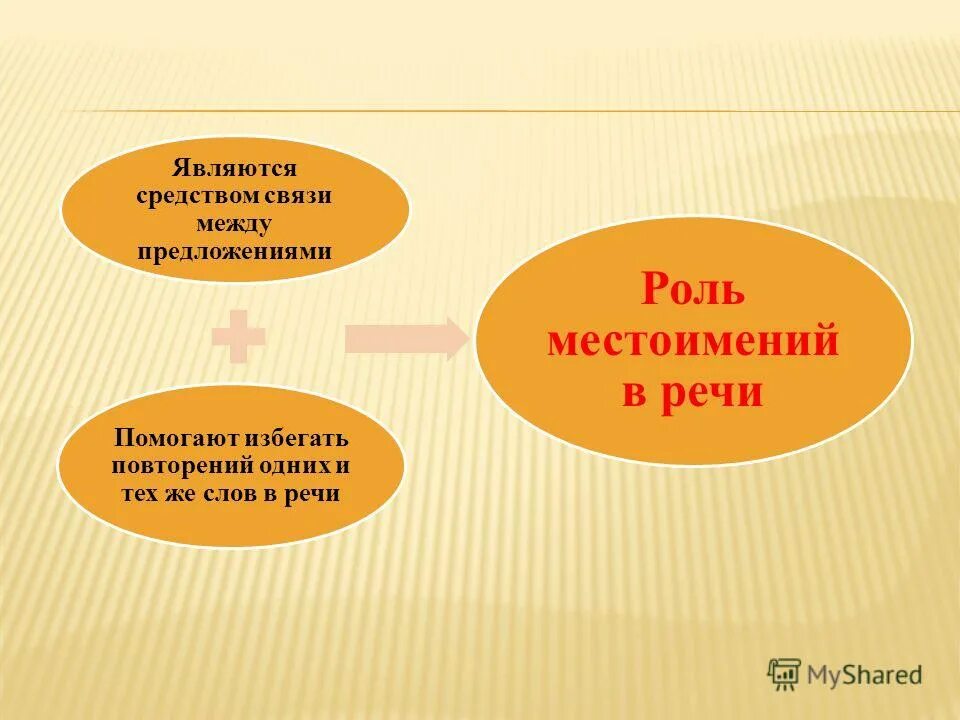 Являются средством связи между предложениями

Помогают избегать повторений одних и тех же слов в речи

Роль местоимений в речи

MyShared